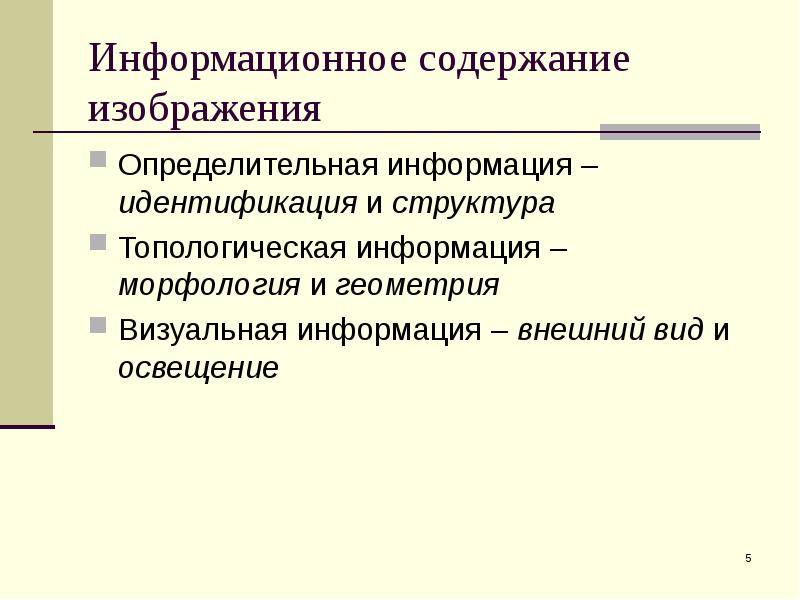 Информационное содержание изображения

Определительная информация – идентификация и структура

Топологическая информация – морфология и геометрия

Визуальная информация – внешний вид и освещение

5